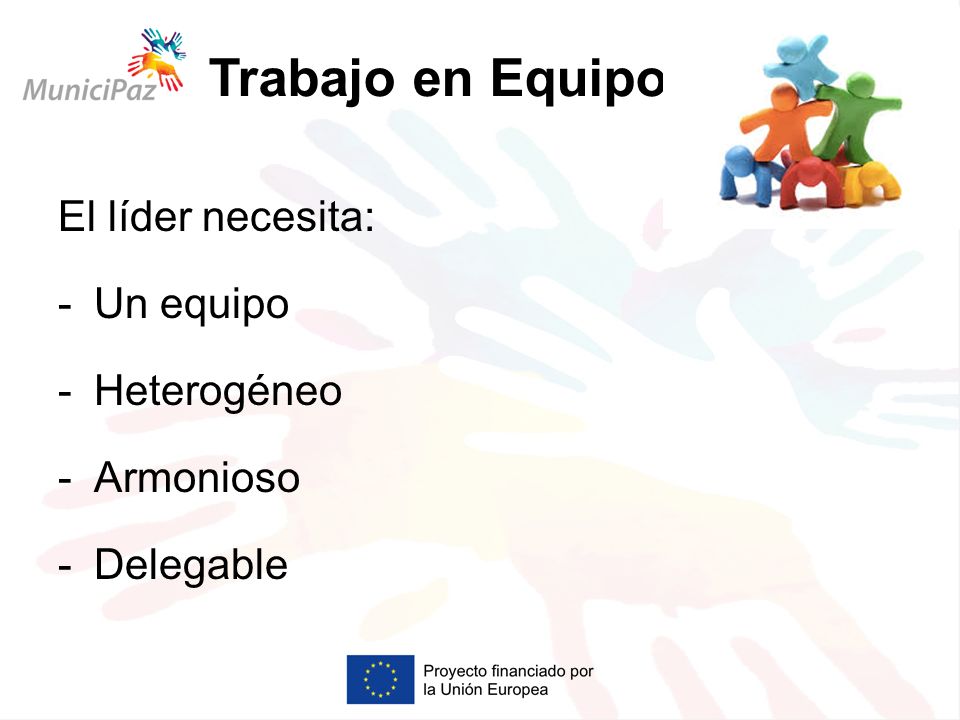 MuniciPaz

Trabajo en Equipo

El líder necesita:

- Un equipo
- Heterogéneo
- Armonioso
- Delegable

Proyecto financiado por la Unión Europea